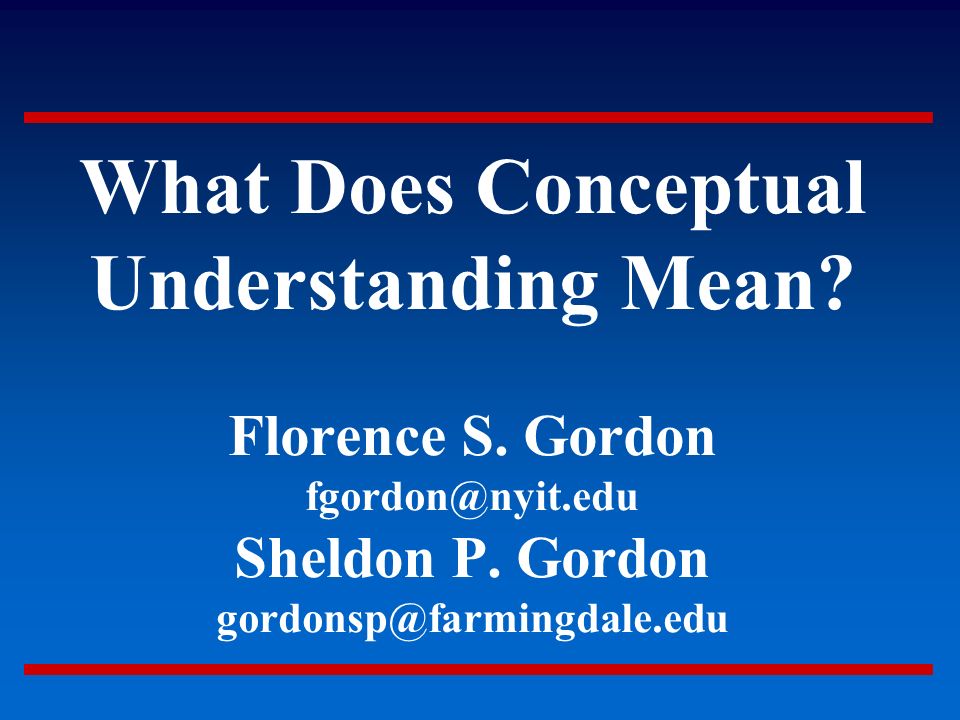 What Does Conceptual Understanding Mean?

Florence S. Gordon
fgordon@nyit.edu
Sheldon P. Gordon
gordonsp@farmingdale.edu